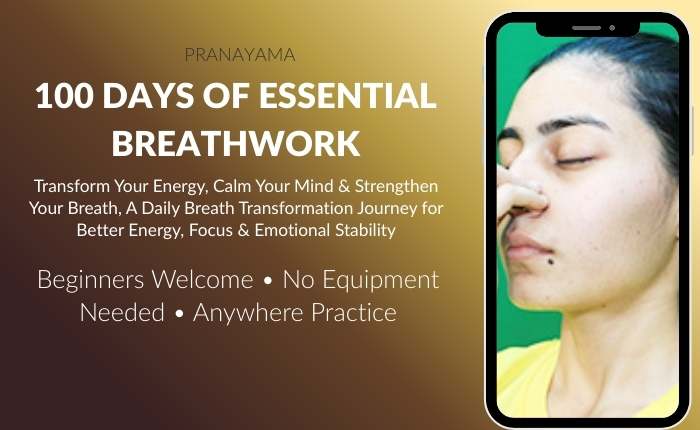 PRANAYAMA

100 DAYS OF ESSENTIAL BREATHWORK

Transform Your Energy, Calm Your Mind & Strengthen Your Breath, A Daily Breath Transformation Journey for Better Energy, Focus & Emotional Stability

Beginners Welcome • No Equipment Needed • Anywhere Practice